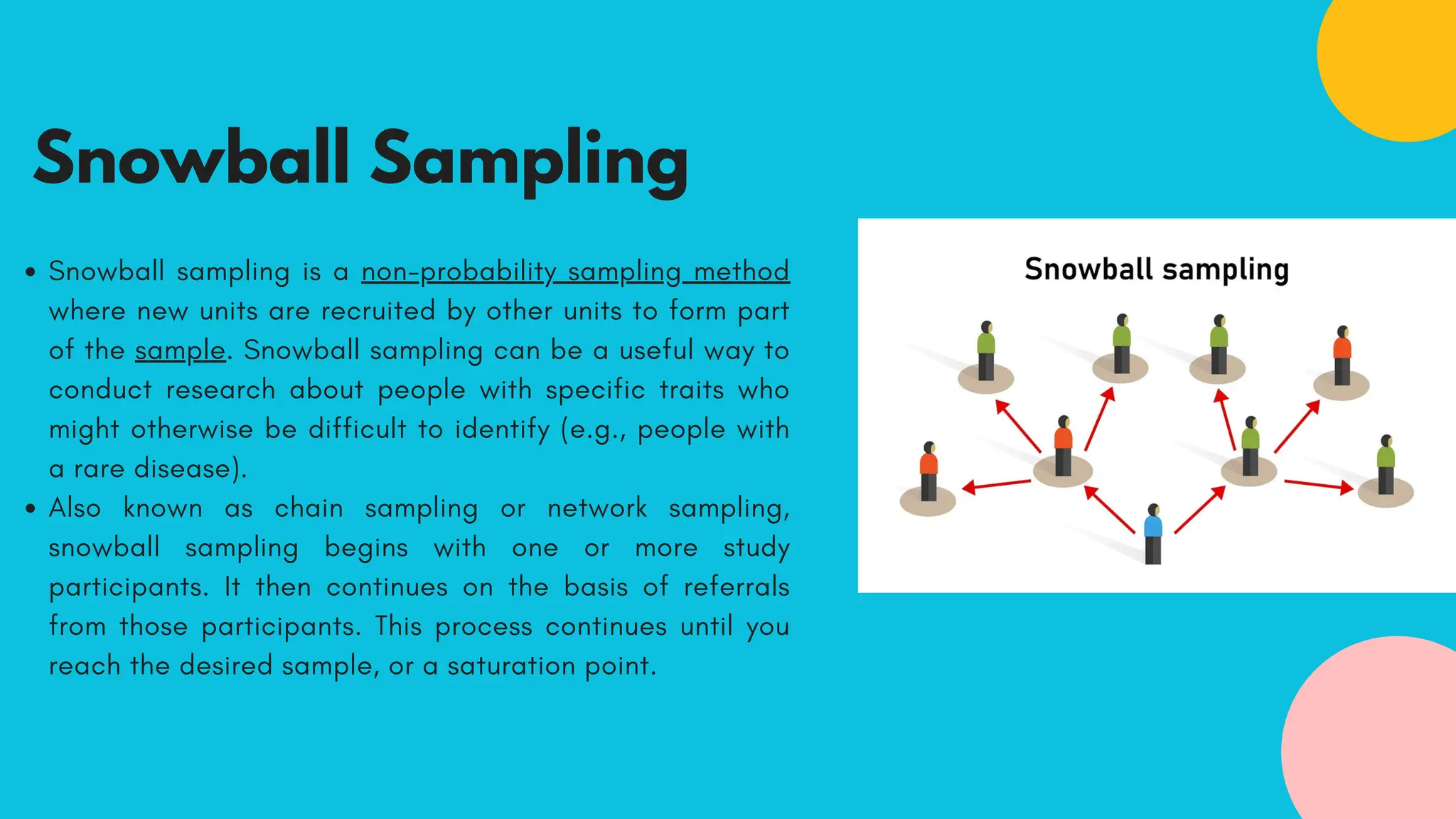 Snowball Sampling

• Snowball sampling is a non-probability sampling method where new units are recruited by other units to form part of the sample. Snowball sampling can be a useful way to conduct research about people with specific traits who might otherwise be difficult to identify (e.g., people with a rare disease).
• Also known as chain sampling or network sampling, snowball sampling begins with one or more study participants. It then continues on the basis of referrals from those participants. This process continues until you reach the desired sample, or a saturation point.

Snowball sampling